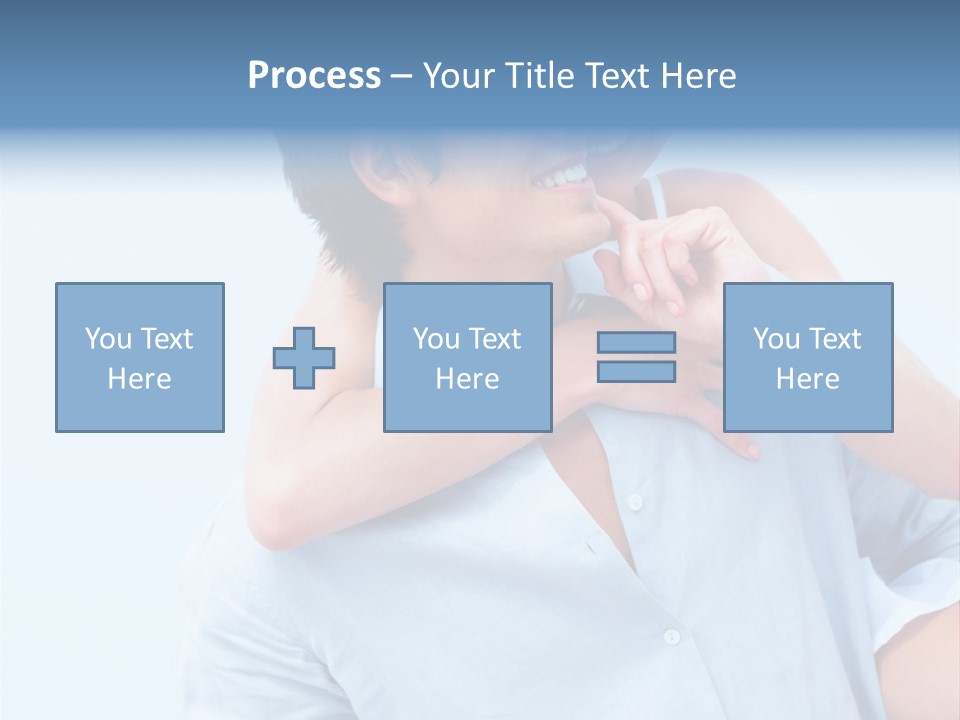 Process – Your Title Text Here

You Text Here

You Text Here

You Text Here